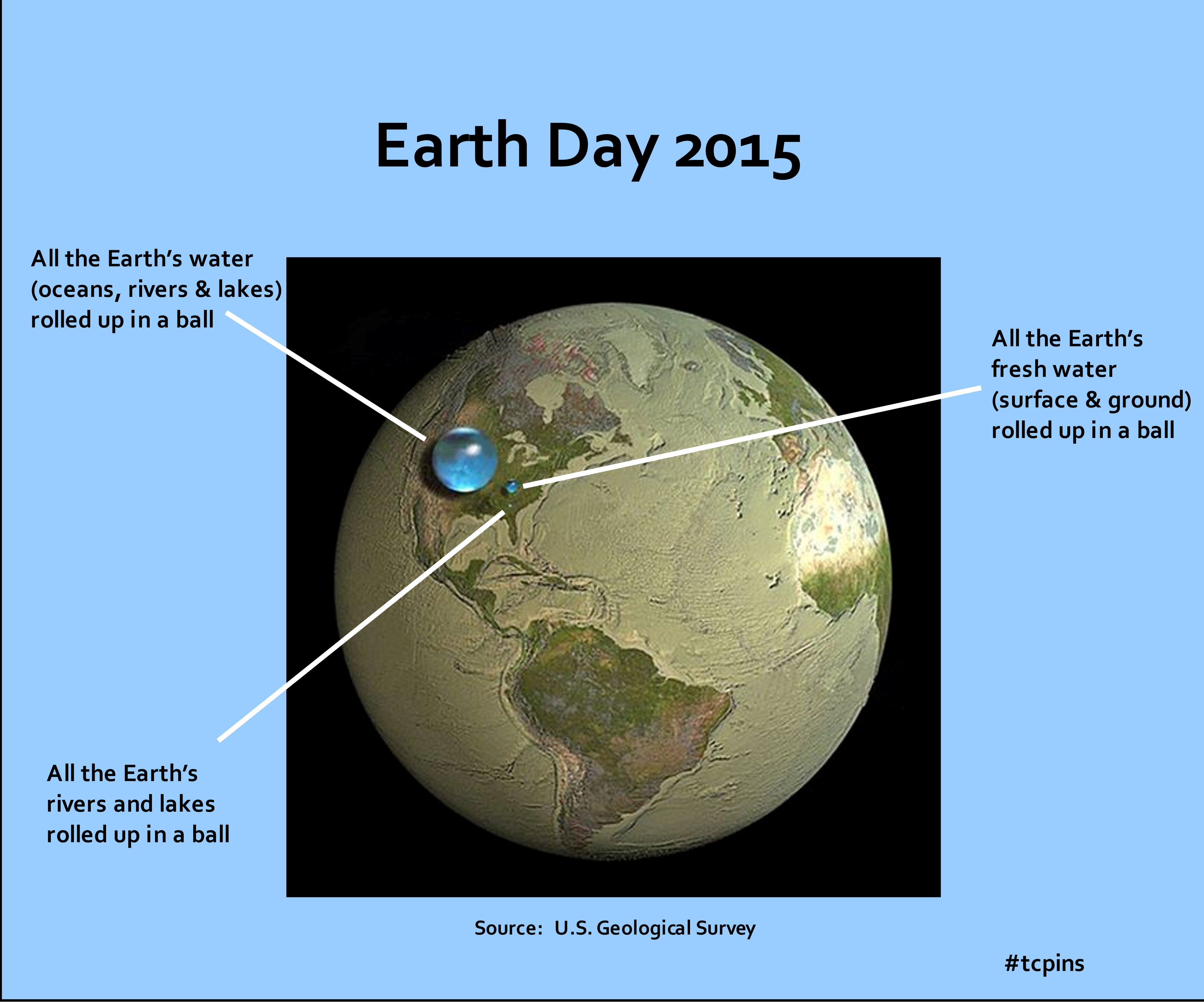 Earth Day 2015

All the Earth's water (oceans, rivers & lakes) rolled up in a ball

All the Earth's fresh water (surface & ground) rolled up in a ball

All the Earth's rivers and lakes rolled up in a ball

Source: U.S. Geological Survey

#tcpins